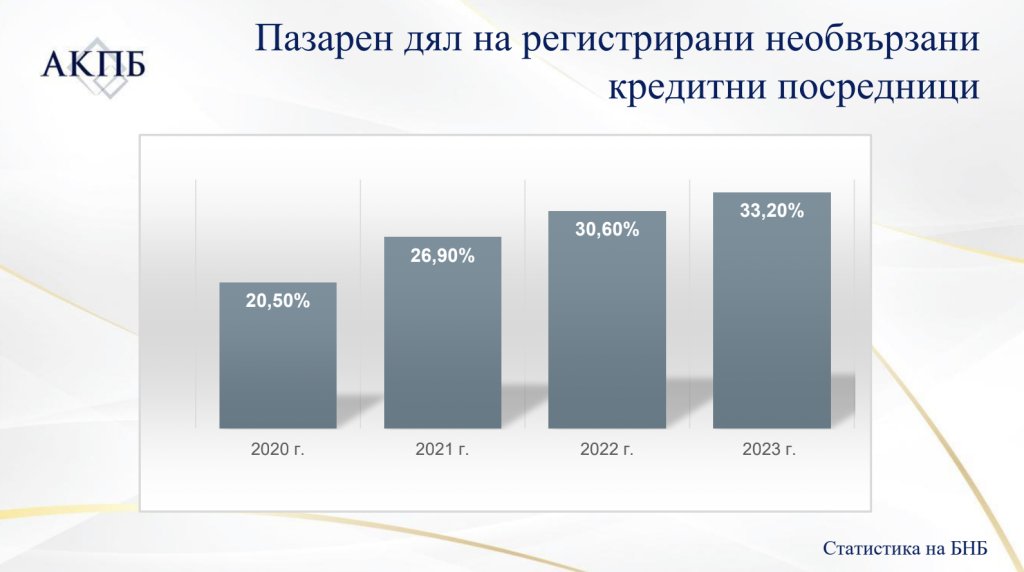 АКПБ

Пазарен дял на регистрирани необвързани кредитни посредници

20,50%
26,90%
30,60%
33,20%

2020 г.
2021 г.
2022 г.
2023 г.

Статистика на БНБ